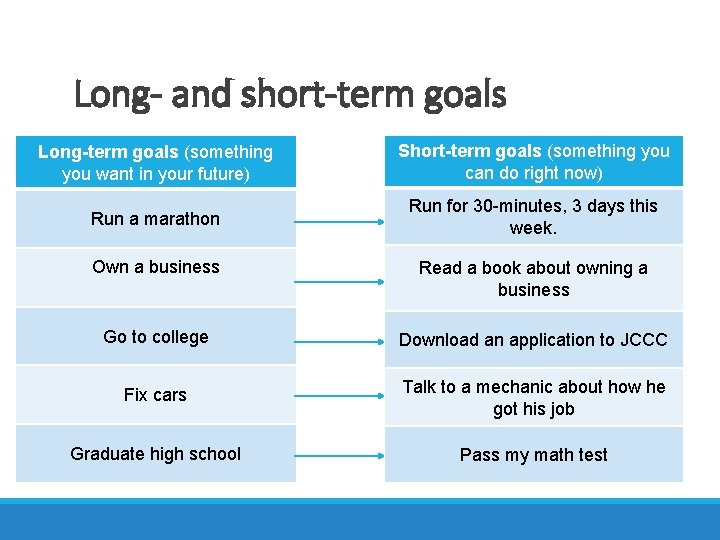 Long- and short-term goals

| Long-term goals (something you want in your future) | Short-term goals (something you can do right now) |
|---|---|
| Run a marathon | Run for 30-minutes, 3 days this week. |
| Own a business | Read a book about owning a business |
| Go to college | Download an application to JCCC |
| Fix cars | Talk to a mechanic about how he got his job |
| Graduate high school | Pass my math test |